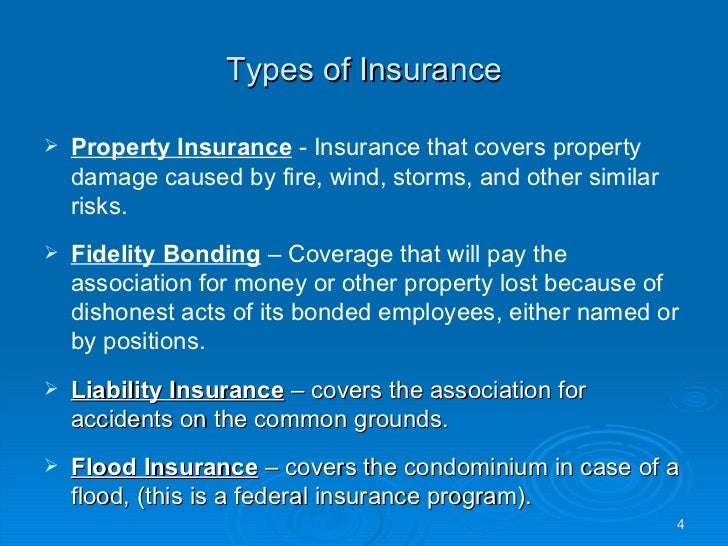 Types of Insurance

➢ Property Insurance - Insurance that covers property damage caused by fire, wind, storms, and other similar risks.

➢ Fidelity Bonding – Coverage that will pay the association for money or other property lost because of dishonest acts of its bonded employees, either named or by positions.

➢ Liability Insurance – covers the association for accidents on the common grounds.

➢ Flood Insurance – covers the condominium in case of a flood, (this is a federal insurance program).

4